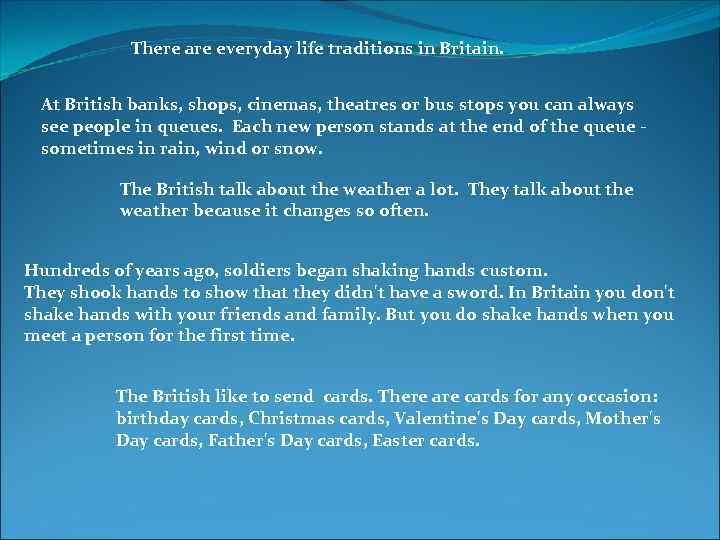 There are everyday life traditions in Britain.

At British banks, shops, cinemas, theatres or bus stops you can always see people in queues. Each new person stands at the end of the queue - sometimes in rain, wind or snow.

The British talk about the weather a lot. They talk about the weather because it changes so often.

Hundreds of years ago, soldiers began shaking hands custom.
They shook hands to show that they didn't have a sword. In Britain you don't shake hands with your friends and family. But you do shake hands when you meet a person for the first time.

The British like to send cards. There are cards for any occasion: birthday cards, Christmas cards, Valentine's Day cards, Mother's Day cards, Father's Day cards, Easter cards.